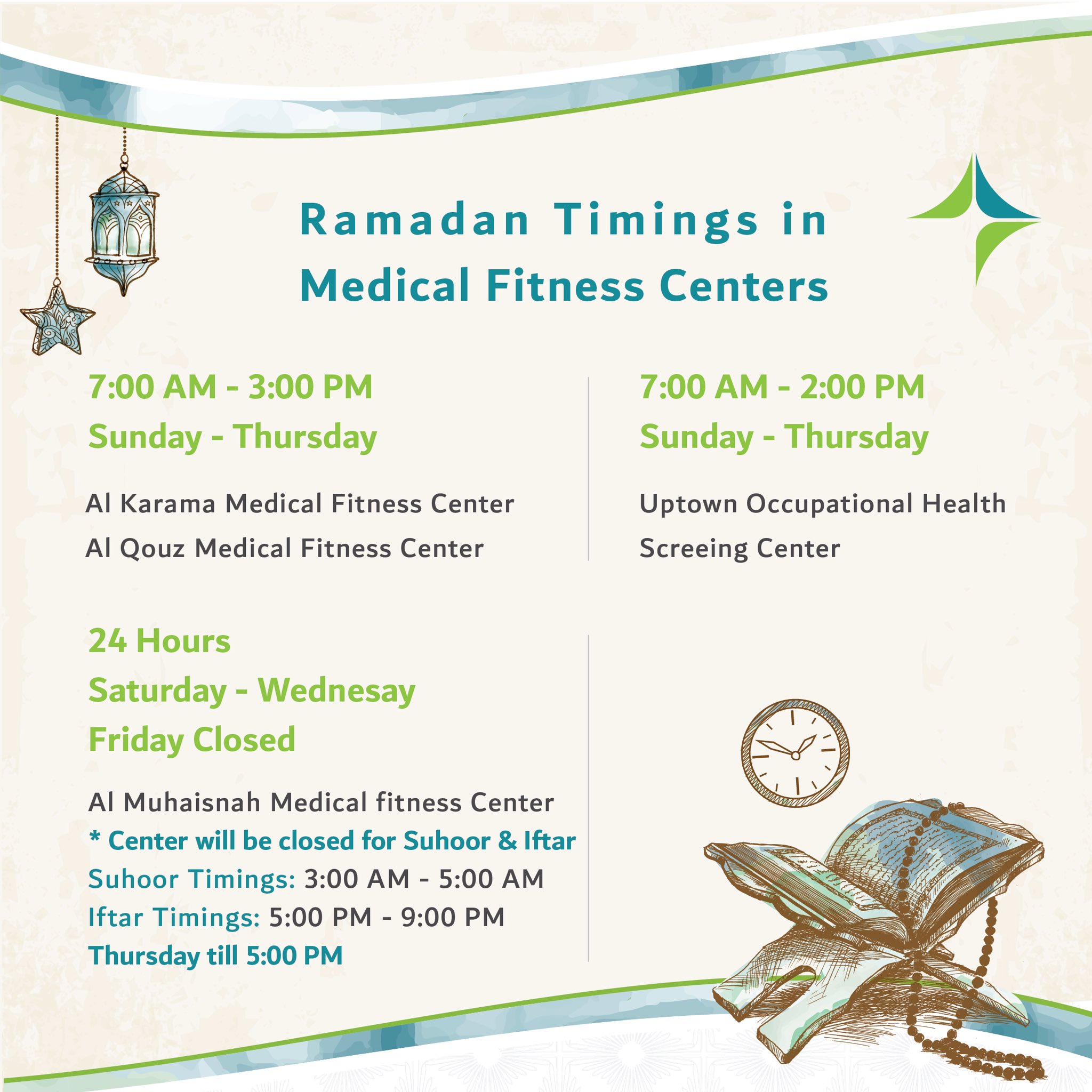 Ramadan Timings in Medical Fitness Centers

7:00 AM - 3:00 PM
Sunday - Thursday

Al Karama Medical Fitness Center
Al Qouz Medical Fitness Center

7:00 AM - 2:00 PM
Sunday - Thursday

Uptown Occupational Health Screeing Center

24 Hours
Saturday - Wednesay
Friday Closed

Al Muhaisnah Medical fitness Center
* Center will be closed for Suhoor & Iftar
Suhoor Timings: 3:00 AM - 5:00 AM
Iftar Timings: 5:00 PM - 9:00 PM
Thursday till 5:00 PM